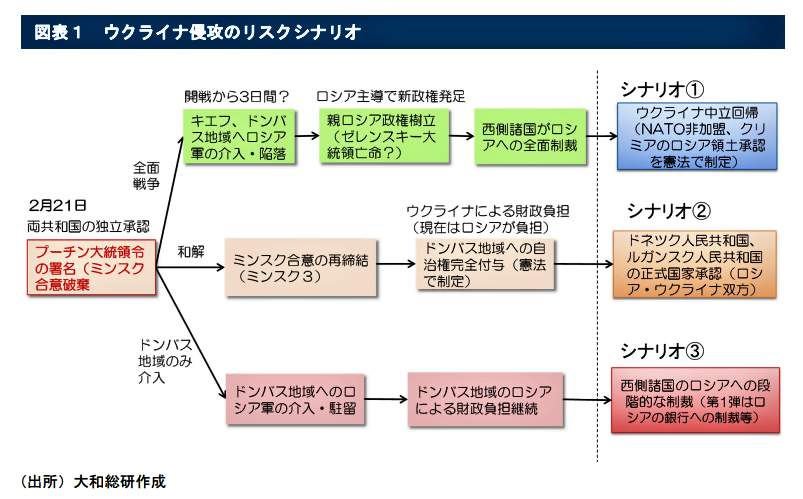 図表１　ウクライナ侵攻のリスクシナリオ

2月21日
両共和国の独立承認

プーチン大統領令の署名（ミンスク合意破棄

全面戦争

開戦から3日間？

キエフ、ドンバス地域へロシア軍の介入・陥落

ロシア主導で新政権発足

親ロシア政権樹立（ゼレンスキー大統領亡命？）

西側諸国がロシアへの全面制裁

シナリオ①

ウクライナ中立回帰（NATO非加盟、クリミアのロシア領土承認を憲法で制定）

和解

ミンスク合意の再締結（ミンスク３）

ウクライナによる財政負担（現在はロシアが負担）

ドンバス地域への自治権完全付与（憲法で制定）

シナリオ②

ドネツク人民共和国、ルガンスク人民共和国の正式国家承認（ロシア・ウクライナ双方）

ドンバス地域のみ介入

ドンバス地域へのロシア軍の介入・駐留

ドンバス地域のロシアによる財政負担継続

シナリオ③

西側諸国のロシアへの段階的な制裁（第1弾はロシアの銀行への制裁等）

（出所）大和総研作成